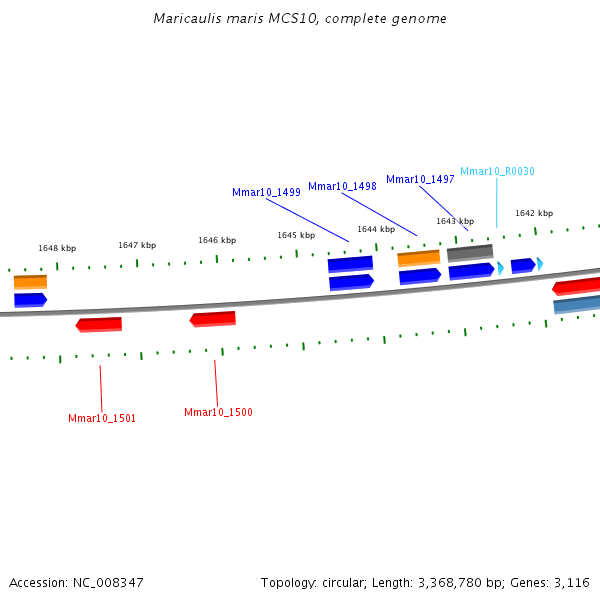 Maricaulis maris MCS10, complete genome

Mmar10_1499
Mmar10_1498
Mmar10_1497
Mmar10_R0030

1648 kbp
1647 kbp
1646 kbp
1645 kbp
1644 kbp
1643 kbp
1642 kbp

Mmar10_1501
Mmar10_1500

Accession: NC_008347

Topology: circular; Length: 3,368,780 bp; Genes: 3,116